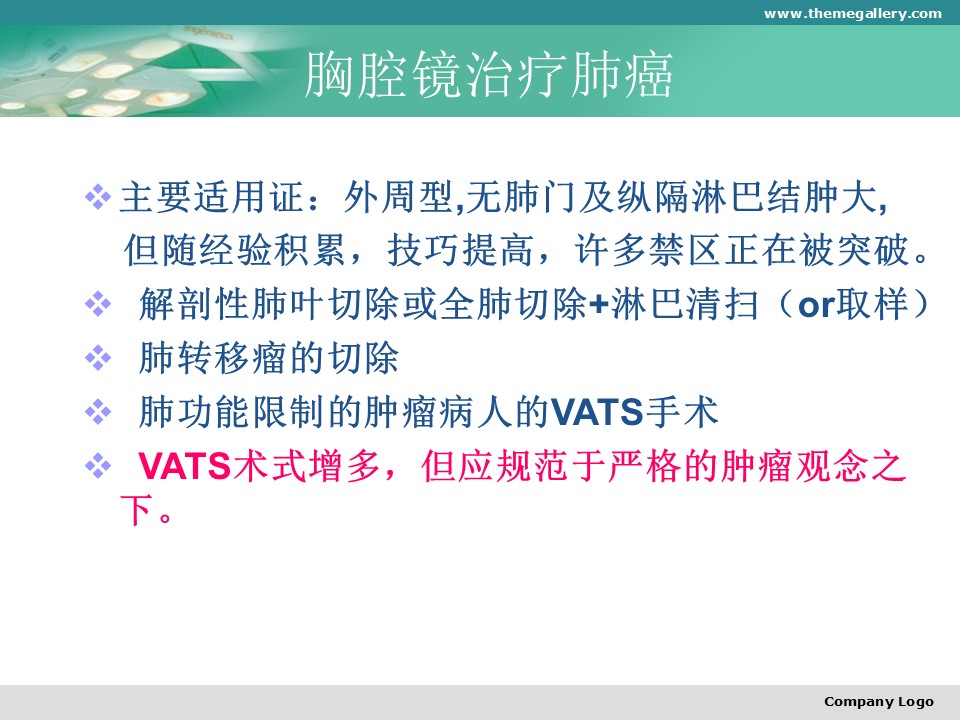 www.themegallery.com

胸腔镜治疗肺癌

❖ 主要适用证：外周型,无肺门及纵隔淋巴结肿大,但随经验积累，技巧提高，许多禁区正在被突破。

❖ 解剖性肺叶切除或全肺切除+淋巴清扫（or取样）

❖ 肺转移瘤的切除

❖ 肺功能限制的肿瘤病人的VATS手术

❖ VATS术式增多，但应规范于严格的肿瘤观念之下。

Company Logo